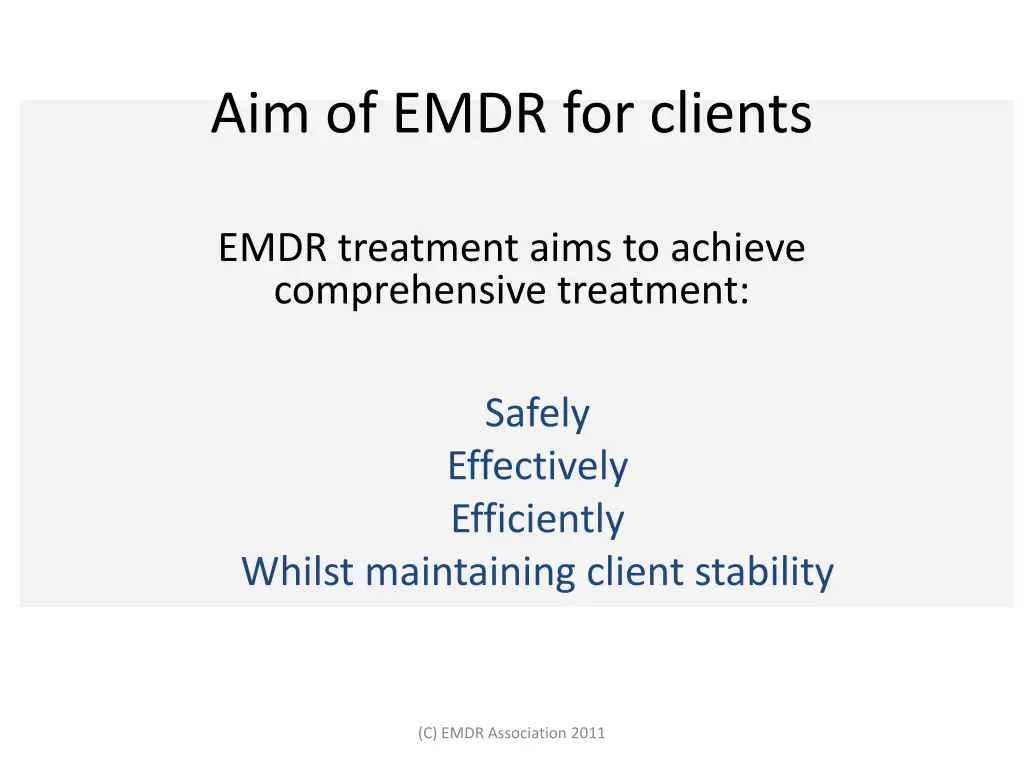 Aim of EMDR for clients

EMDR treatment aims to achieve comprehensive treatment:

Safely
Effectively
Efficiently
Whilst maintaining client stability

(C) EMDR Association 2011